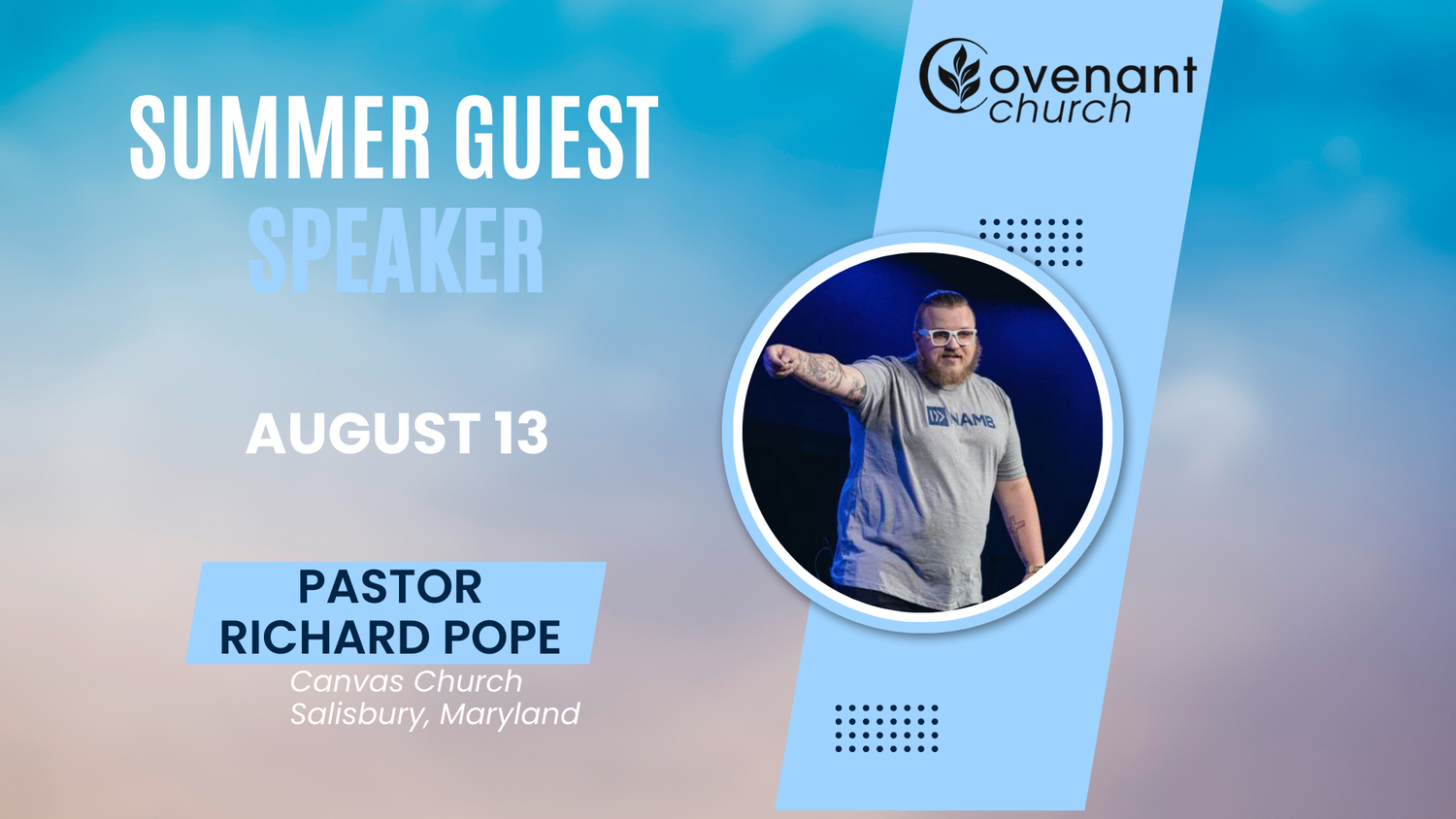 SUMMER GUEST
SPEAKER

AUGUST 13

PASTOR
RICHARD POPE
Canvas Church
Salisbury, Maryland

Covenant
church

NAMB